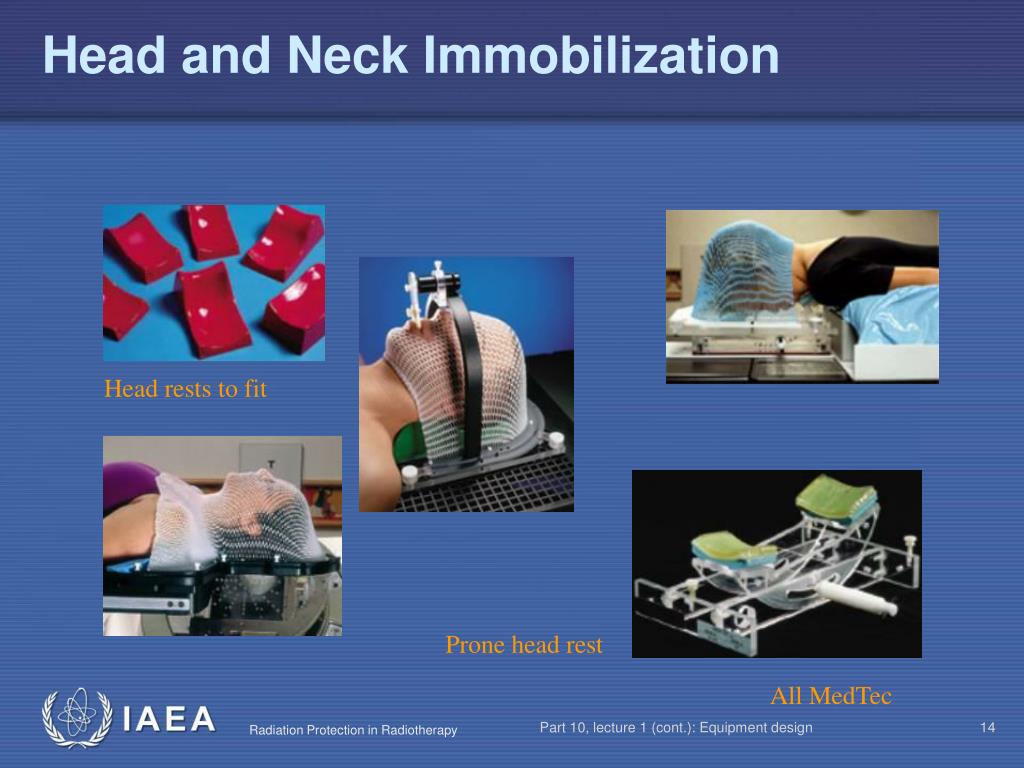 Head and Neck Immobilization

Head rests to fit

Prone head rest

All MedTec

IAEA

Radiation Protection in Radiotherapy

Part 10, lecture 1 (cont.): Equipment design

14